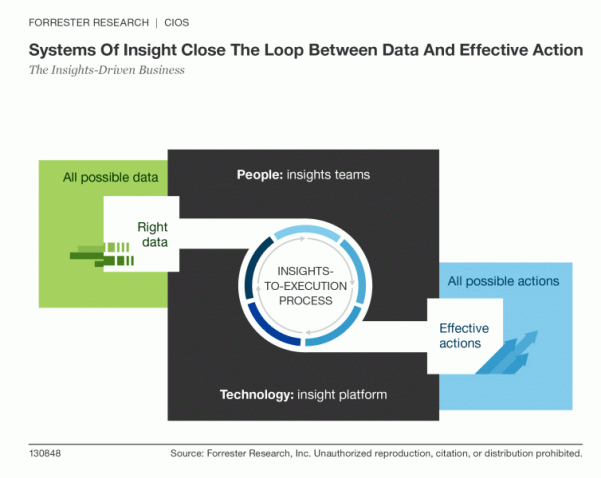 FORRESTER RESEARCH | CIOS

Systems Of Insight Close The Loop Between Data And Effective Action

The Insights-Driven Business

All possible data

People: insights teams

Right data

INSIGHTS-TO-EXECUTION PROCESS

All possible actions

Effective actions

Technology: insight platform

130848

Source: Forrester Research, Inc. Unauthorized reproduction, citation, or distribution prohibited.